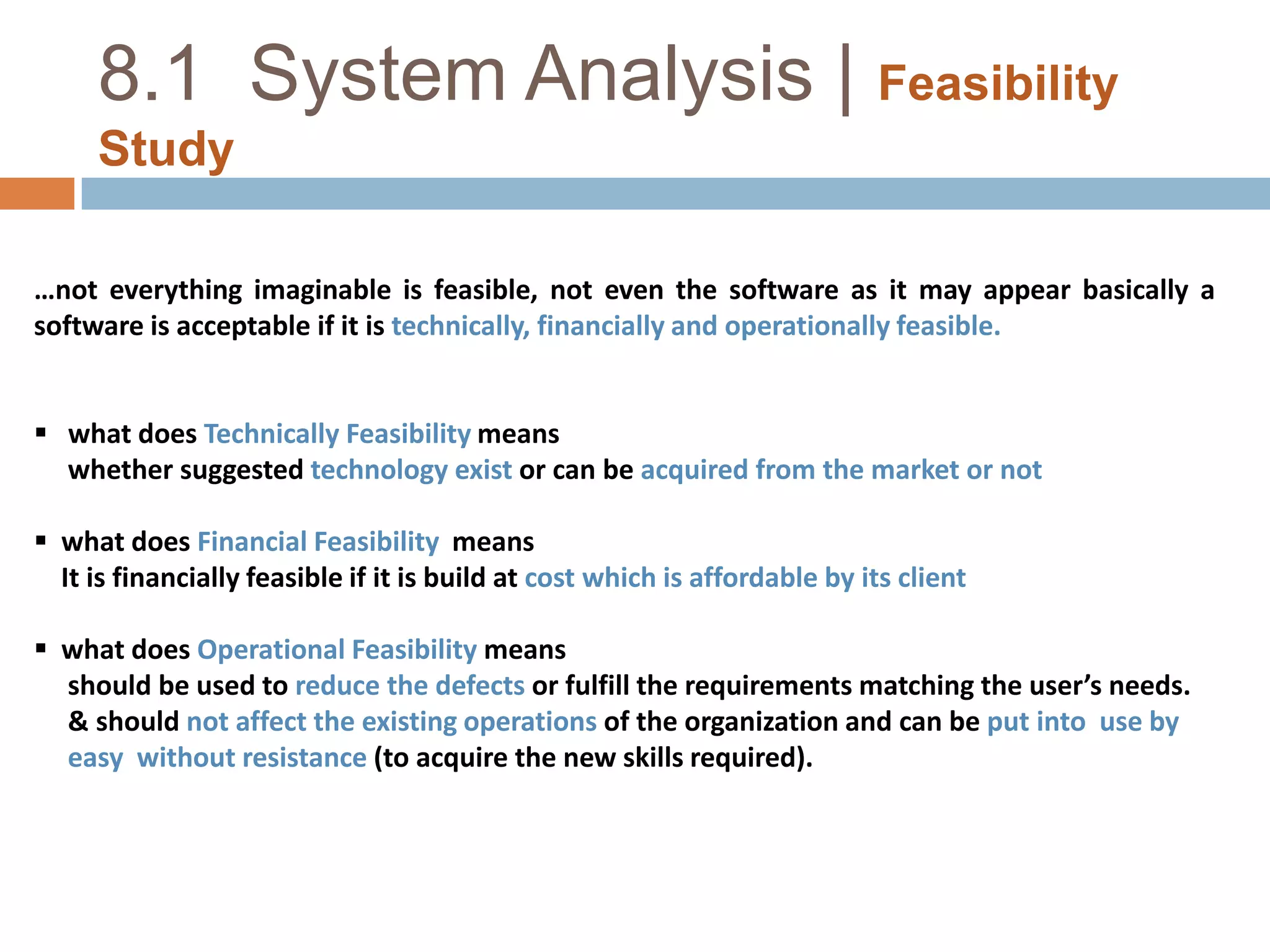 8.1 System Analysis | Feasibility Study

…not everything imaginable is feasible, not even the software as it may appear basically a software is acceptable if it is technically, financially and operationally feasible.

▪ what does Technically Feasibility means
whether suggested technology exist or can be acquired from the market or not

▪ what does Financial Feasibility means
It is financially feasible if it is build at cost which is affordable by its client

▪ what does Operational Feasibility means
should be used to reduce the defects or fulfill the requirements matching the user's needs.
& should not affect the existing operations of the organization and can be put into use by easy without resistance (to acquire the new skills required).